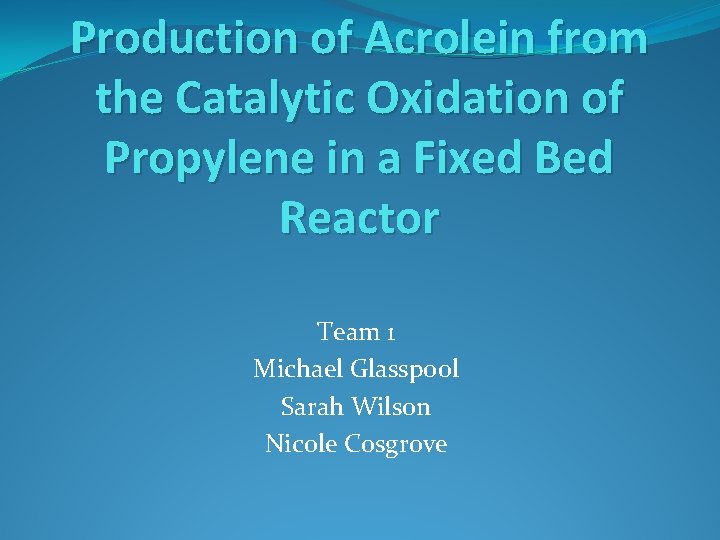 Production of Acrolein from the Catalytic Oxidation of Propylene in a Fixed Bed Reactor

Team 1
Michael Glasspool
Sarah Wilson
Nicole Cosgrove